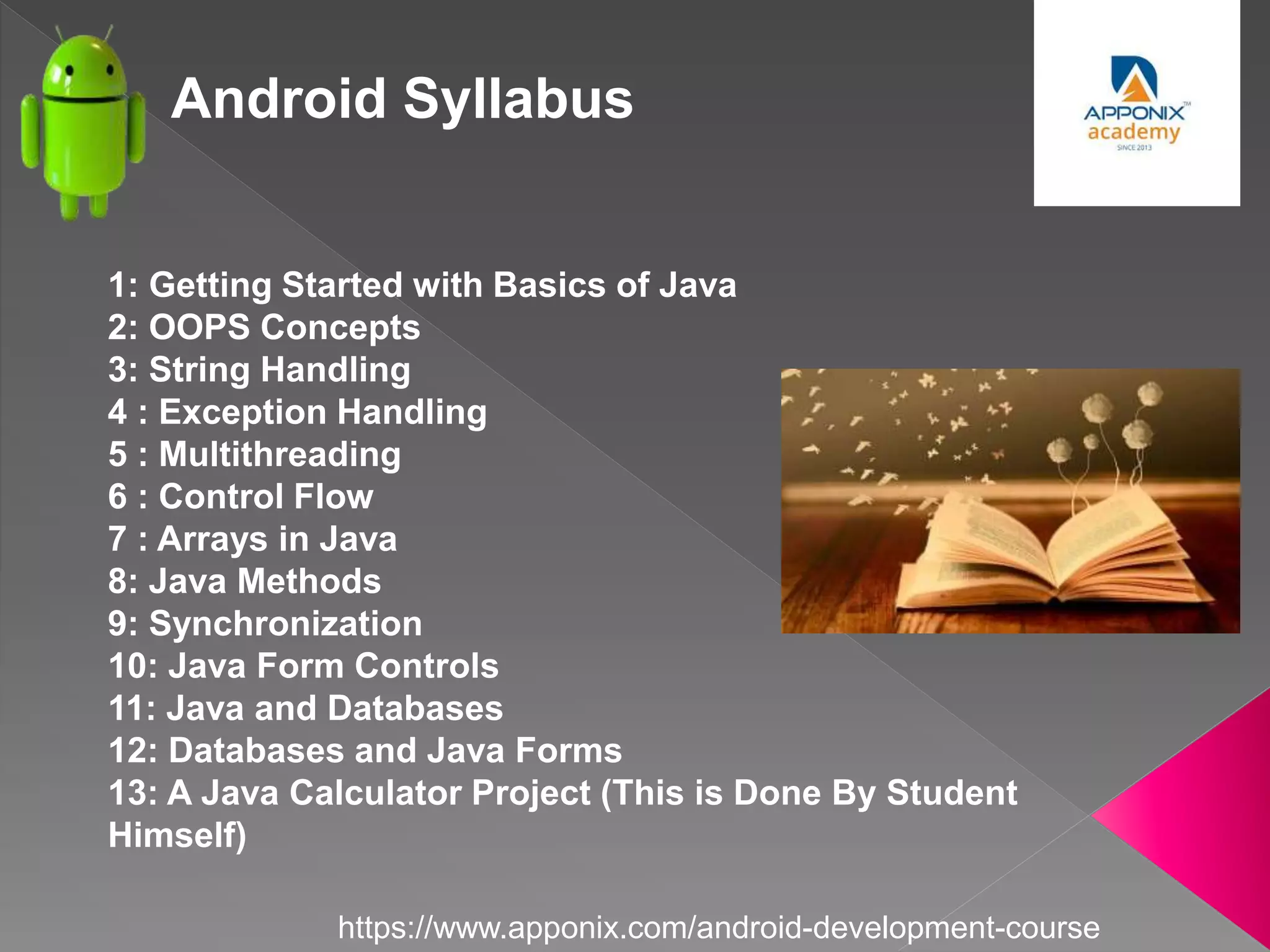 Android Syllabus

APPONIX™
academy
SINCE 2013

1: Getting Started with Basics of Java
2: OOPS Concepts
3: String Handling
4 : Exception Handling
5 : Multithreading
6 : Control Flow
7 : Arrays in Java
8: Java Methods
9: Synchronization
10: Java Form Controls
11: Java and Databases
12: Databases and Java Forms
13: A Java Calculator Project (This is Done By Student Himself)

https://www.apponix.com/android-development-course